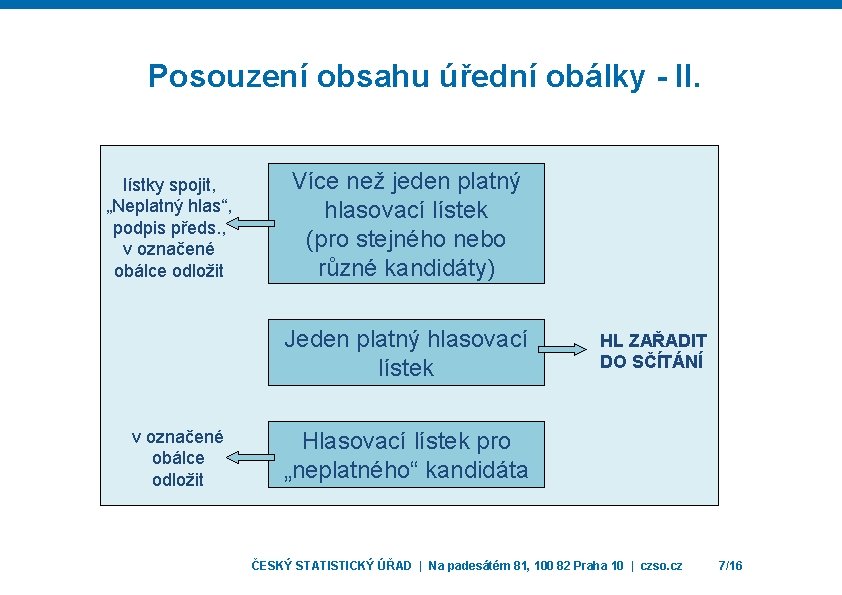 Posouzení obsahu úřední obálky - II.

lístky spojit, „Neplatný hlas“, podpis předs., v označené obálce odložit

Více než jeden platný hlasovací lístek (pro stejného nebo různé kandidáty)

Jeden platný hlasovací lístek

HL ZAŘADIT DO SČÍTÁNÍ

v označené obálce odložit

Hlasovací lístek pro „neplatného“ kandidáta

ČESKÝ STATISTICKÝ ÚŘAD | Na padesátém 81, 100 82 Praha 10 | czso.cz 7/16